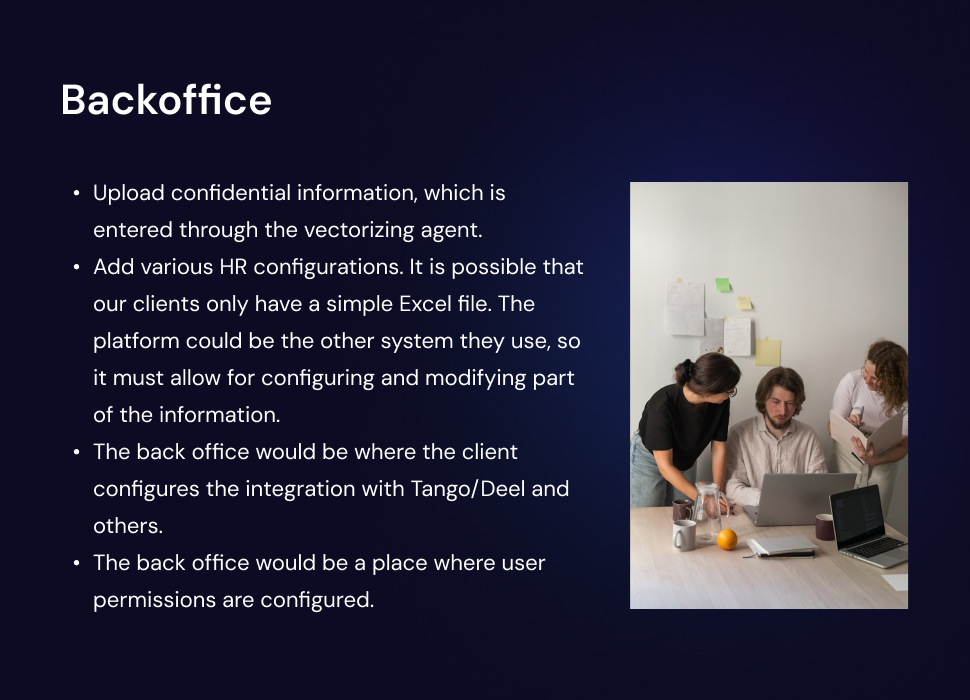 Backoffice

• Upload confidential information, which is entered through the vectorizing agent.
• Add various HR configurations. It is possible that our clients only have a simple Excel file. The platform could be the other system they use, so it must allow for configuring and modifying part of the information.
• The back office would be where the client configures the integration with Tango/Deel and others.
• The back office would be a place where user permissions are configured.